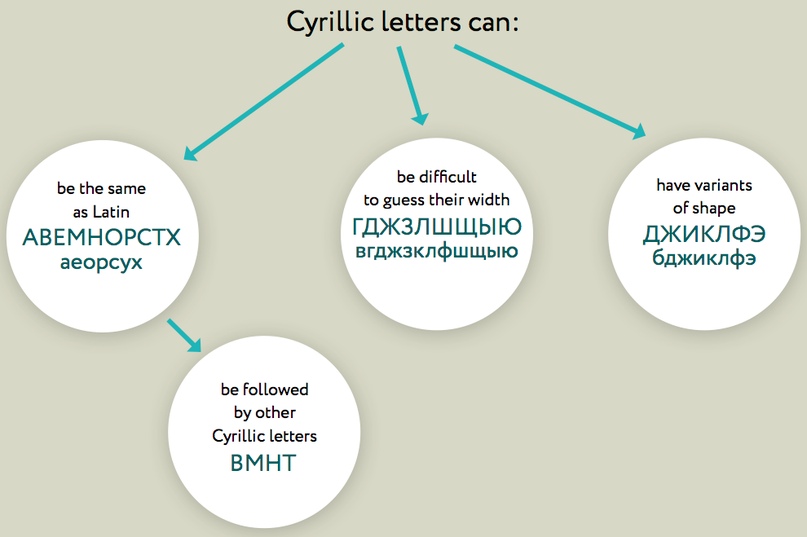 Cyrillic letters can:

be the same as Latin
АВЕМНОРСТХ
аеорсух

be difficult to guess their width
ГДЖЗЛШЩЫЮ
вгджзклфшщыю

have variants of shape
ДЖИКЛФЭ
бджиклфэ

be followed by other Cyrillic letters
ВМНТ